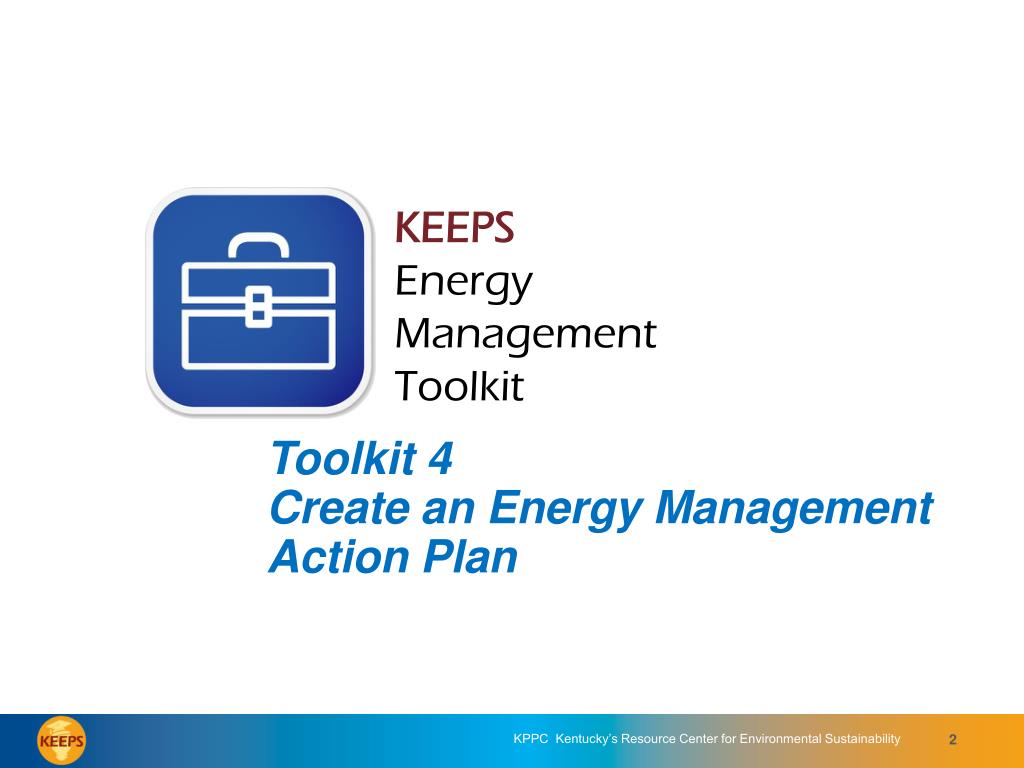 KEEPS
Energy
Management
Toolkit

Toolkit 4
Create an Energy Management Action Plan

KEEPS

KPPC Kentucky's Resource Center for Environmental Sustainability

2